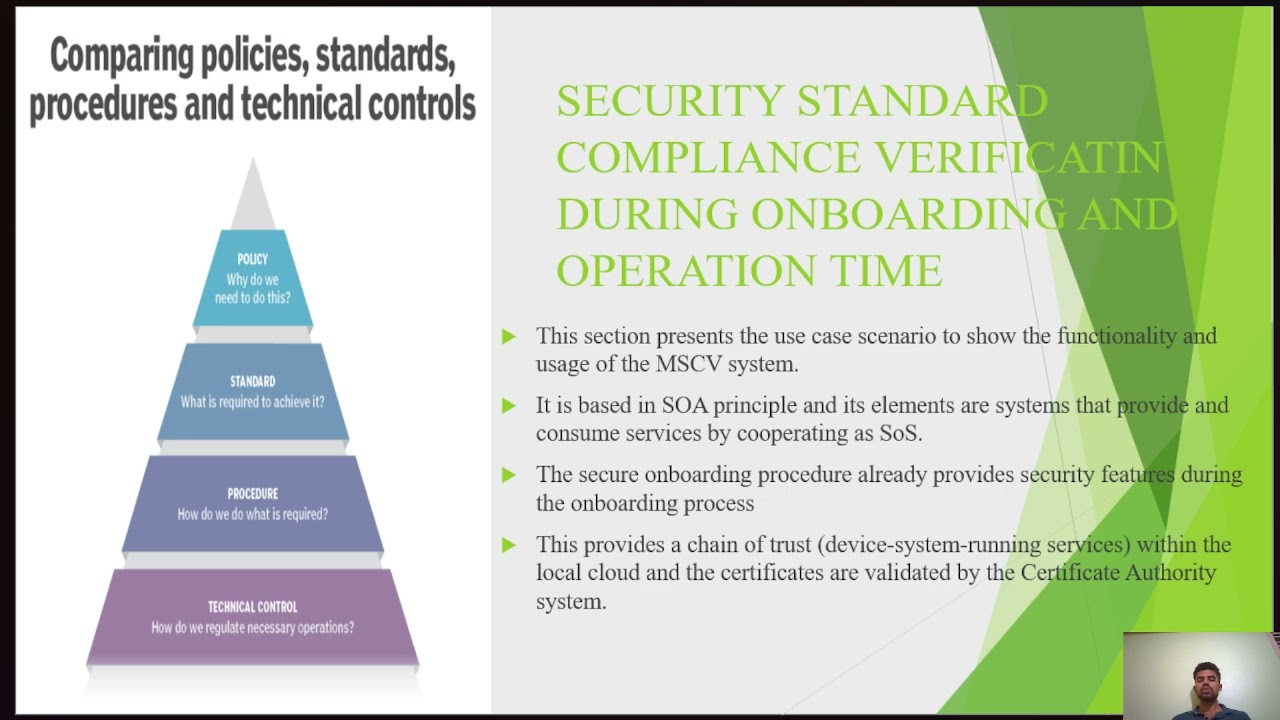 Comparing policies, standards, procedures and technical controls

POLICY
Why do we need to do this?

STANDARD
What is required to achieve it?

PROCEDURE
How do we do what is required?

TECHNICAL CONTROL
How do we regulate necessary operations?

SECURITY STANDARD COMPLIANCE VERIFICATIN DURING ONBOARDING AND OPERATION TIME

This section presents the use case scenario to show the functionality and usage of the MSCV system.

It is based in SOA principle and its elements are systems that provide and consume services by cooperating as SoS.

The secure onboarding procedure already provides security features during the onboarding process

This provides a chain of trust (device-system-running services) within the local cloud and the certificates are validated by the Certificate Authority system.